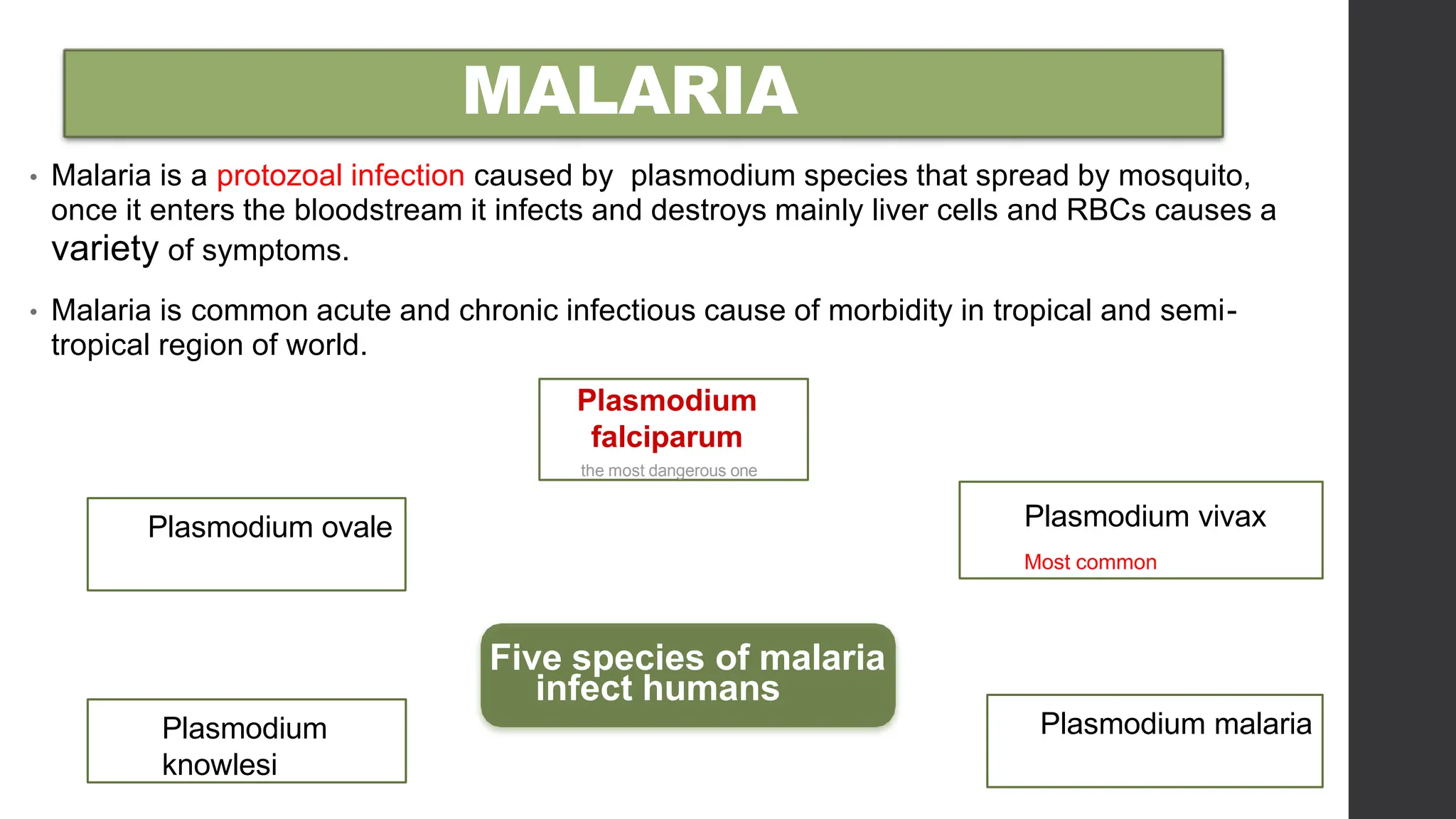 MALARIA

• Malaria is a protozoal infection caused by plasmodium species that spread by mosquito, once it enters the bloodstream it infects and destroys mainly liver cells and RBCs causes a variety of symptoms.

• Malaria is common acute and chronic infectious cause of morbidity in tropical and semi-tropical region of world.

Plasmodium falciparum
the most dangerous one

Plasmodium ovale

Plasmodium vivax
Most common

Five species of malaria infect humans

Plasmodium knowlesi

Plasmodium malaria